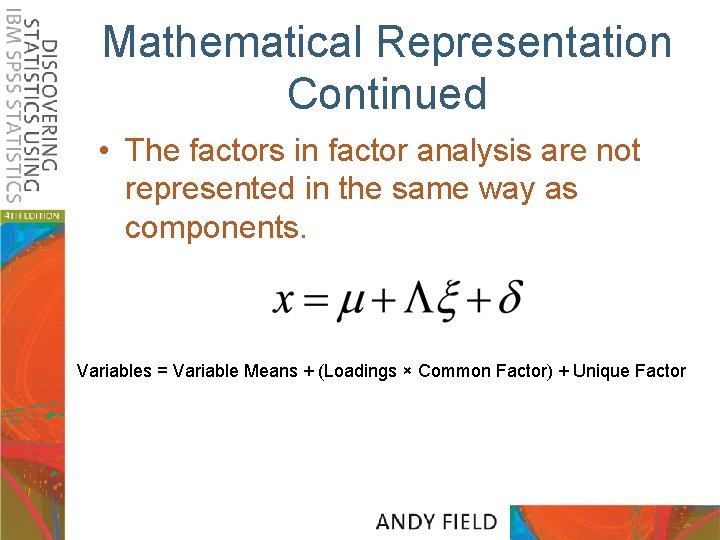 DISCOVERING STATISTICS USING IBM SPSS STATISTICS

4TH EDITION

Mathematical Representation Continued

• The factors in factor analysis are not represented in the same way as components.

$x = \mu + \Lambda\xi + \delta$

Variables = Variable Means + (Loadings × Common Factor) + Unique Factor

ANDY FIELD